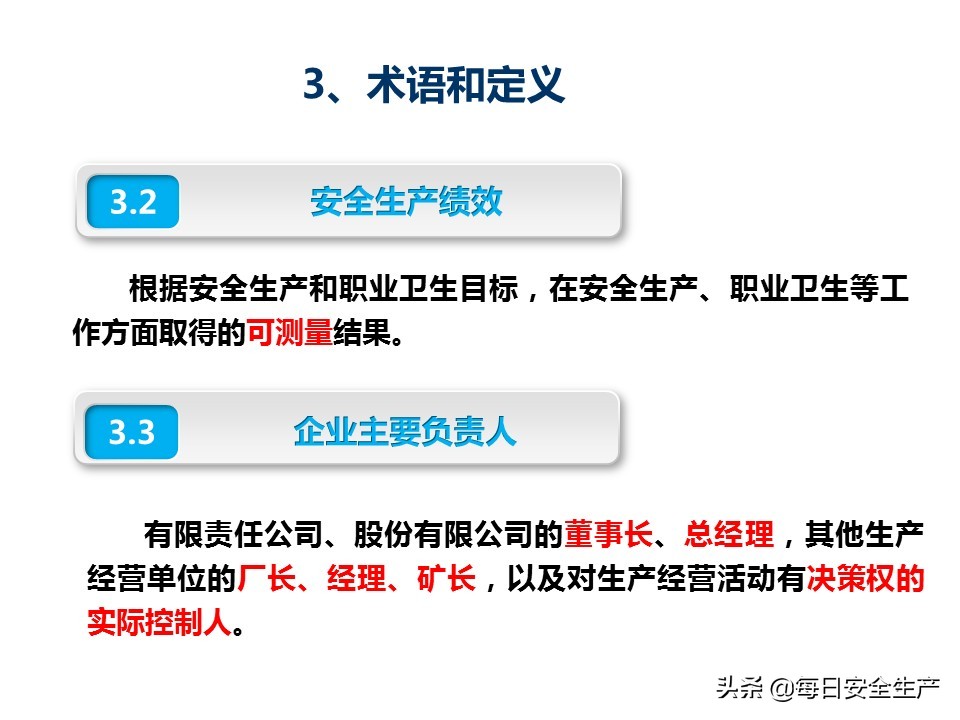 3、术语和定义

3.2 安全生产绩效

根据安全生产和职业卫生目标，在安全生产、职业卫生等工作方面取得的可测量结果。

3.3 企业主要负责人

有限责任公司、股份有限公司的董事长、总经理，其他生产经营单位的厂长、经理、矿长，以及对生产经营活动有决策权的实际控制人。

头条 @每日安全生产